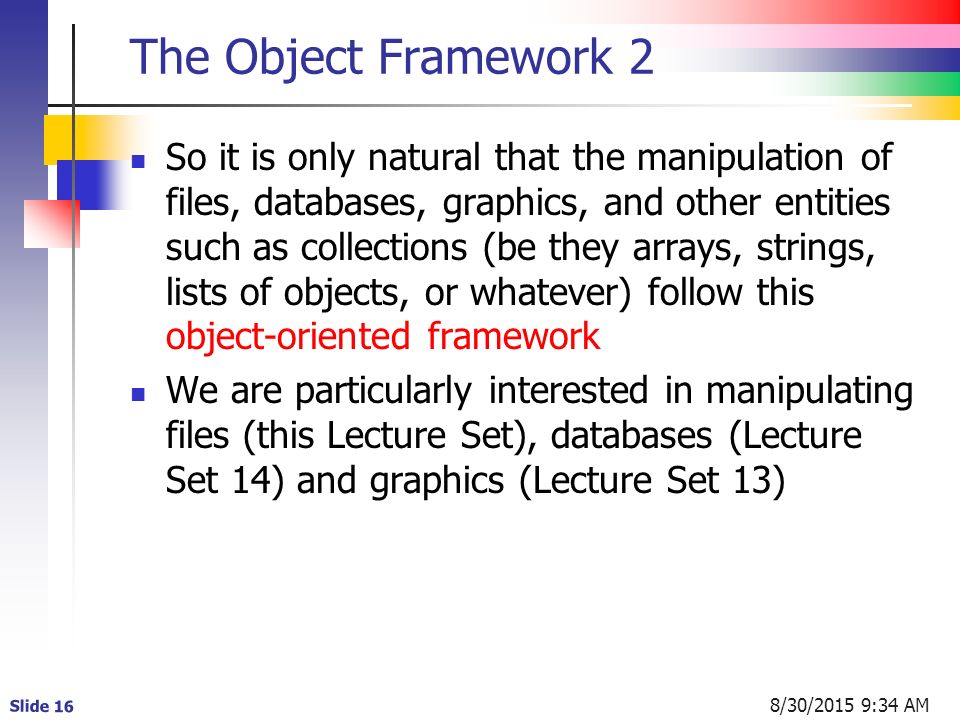 The Object Framework 2

So it is only natural that the manipulation of files, databases, graphics, and other entities such as collections (be they arrays, strings, lists of objects, or whatever) follow this object-oriented framework

We are particularly interested in manipulating files (this Lecture Set), databases (Lecture Set 14) and graphics (Lecture Set 13)

Slide 16

8/30/2015 9:34 AM